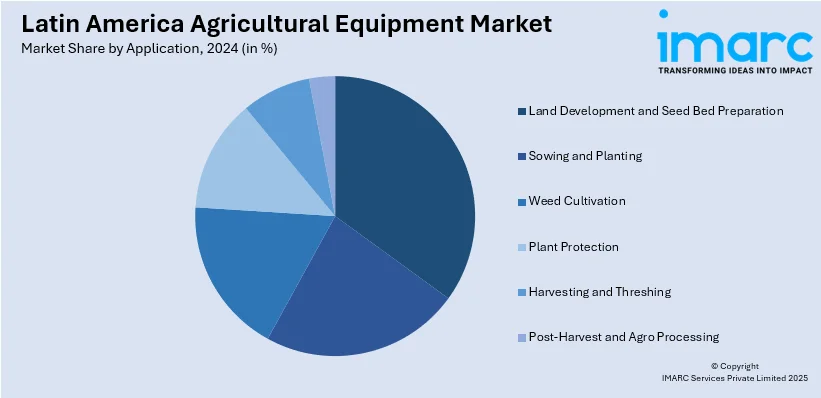 Latin America Agricultural Equipment Market
Market Share by Application, 2024 (in %)

imarc
TRANSFORMING IDEAS INTO IMPACT

Land Development and Seed Bed Preparation
Sowing and Planting
Weed Cultivation
Plant Protection
Harvesting and Threshing
Post-Harvest and Agro Processing

© Copyright
IMARC Services Private Limited 2025